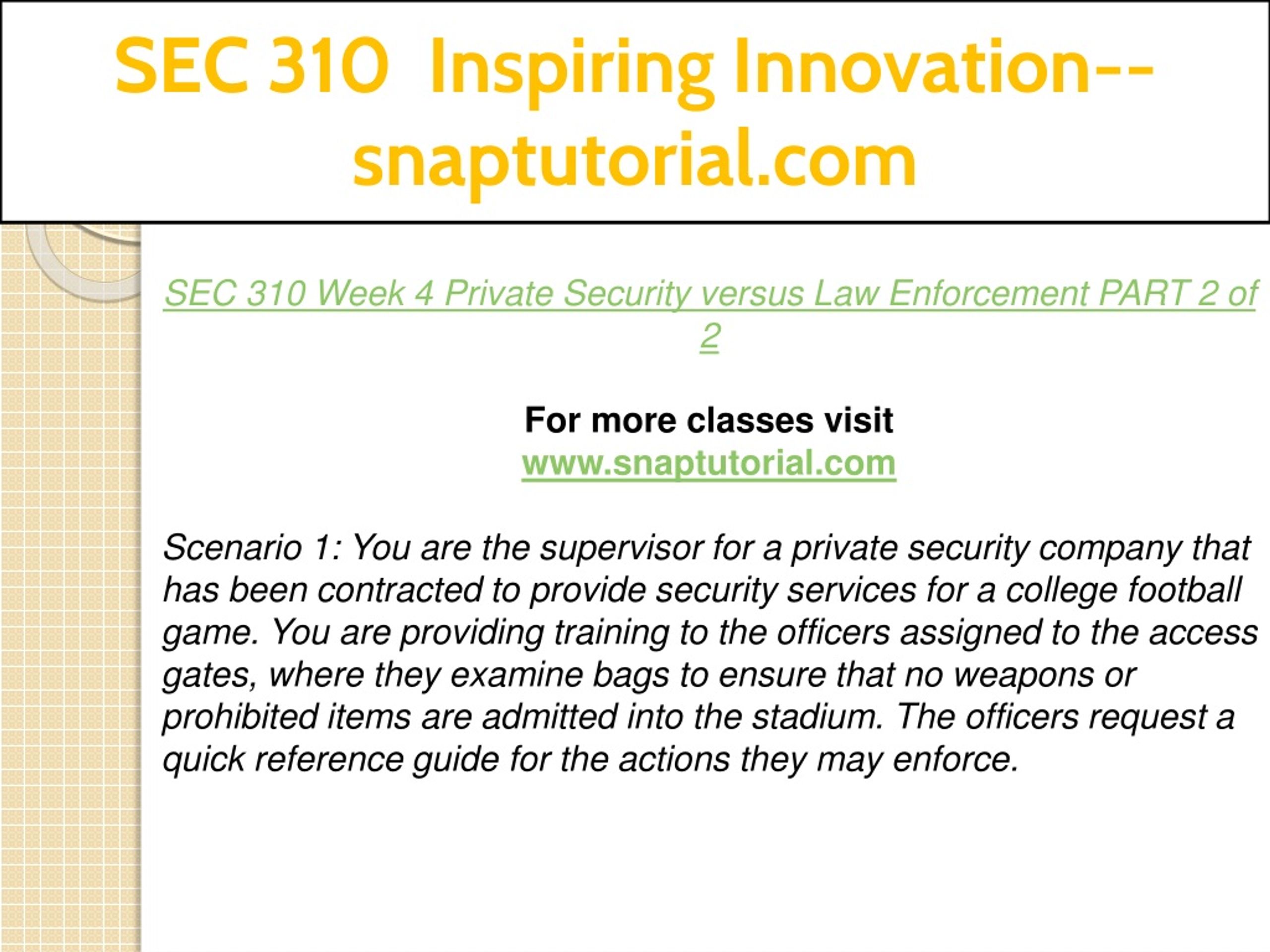 SEC 310 Inspiring Innovation--snaptutorial.com

SEC 310 Week 4 Private Security versus Law Enforcement PART 2 of 2

For more classes visit
www.snaptutorial.com

Scenario 1: You are the supervisor for a private security company that has been contracted to provide security services for a college football game. You are providing training to the officers assigned to the access gates, where they examine bags to ensure that no weapons or prohibited items are admitted into the stadium. The officers request a quick reference guide for the actions they may enforce.